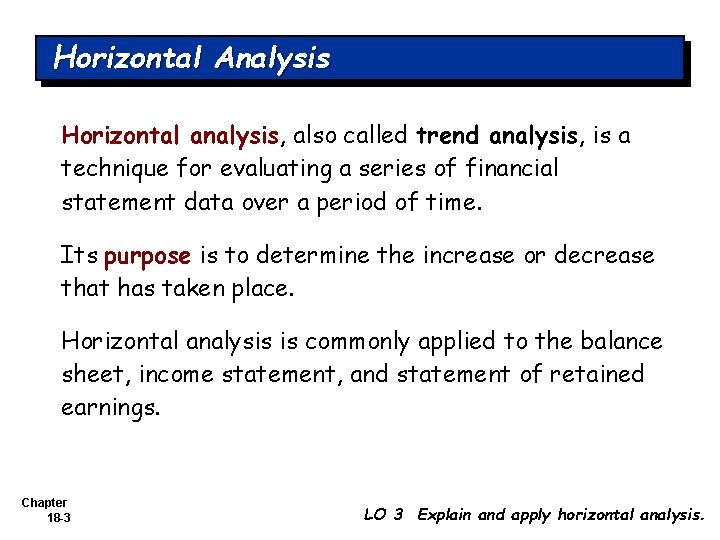 Horizontal Analysis

Horizontal analysis, also called trend analysis, is a technique for evaluating a series of financial statement data over a period of time.

Its purpose is to determine the increase or decrease that has taken place.

Horizontal analysis is commonly applied to the balance sheet, income statement, and statement of retained earnings.

Chapter
18-3

LO 3 Explain and apply horizontal analysis.